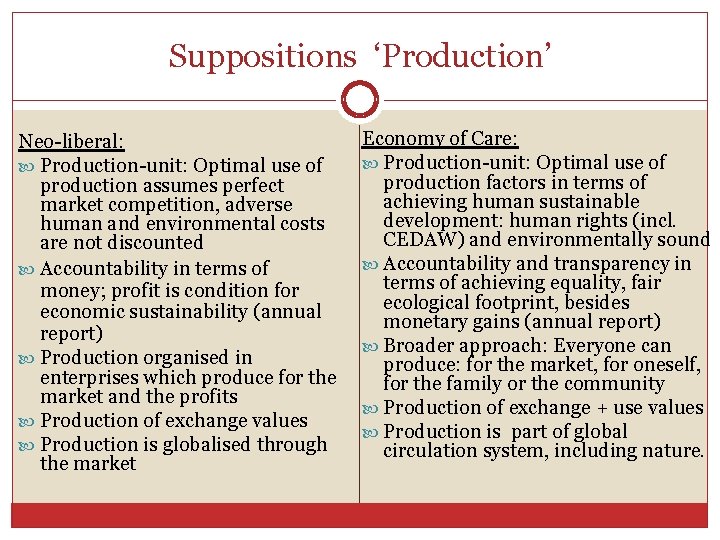 Suppositions ‘Production’

Neo-liberal:

Production-unit: Optimal use of production assumes perfect market competition, adverse human and environmental costs are not discounted

Accountability in terms of money; profit is condition for economic sustainability (annual report)

Production organised in enterprises which produce for the market and the profits

Production of exchange values

Production is globalised through the market

Economy of Care:

Production-unit: Optimal use of production factors in terms of achieving human sustainable development: human rights (incl. CEDAW) and environmentally sound

Accountability and transparency in terms of achieving equality, fair ecological footprint, besides monetary gains (annual report)

Broader approach: Everyone can produce: for the market, for oneself, for the family or the community

Production of exchange + use values

Production is part of global circulation system, including nature.